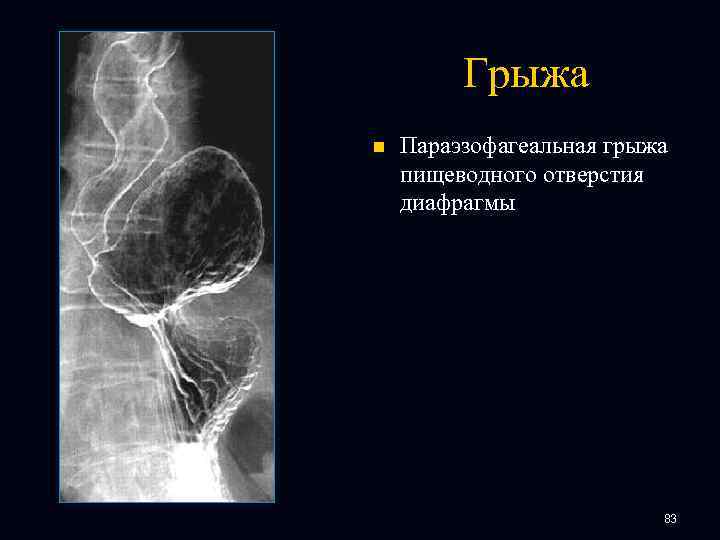 Грыжа

Параэзофагеальная грыжа пищеводного отверстия диафрагмы

83